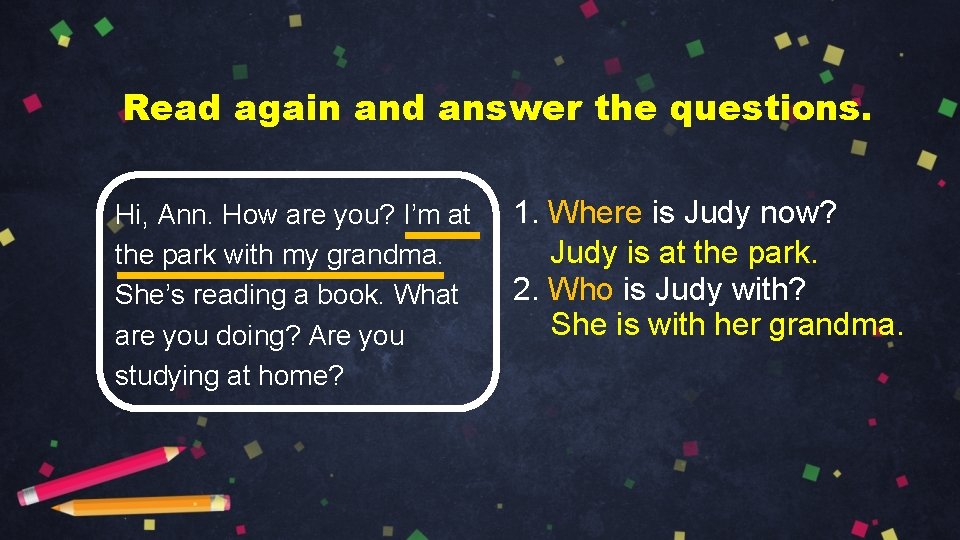 Read again and answer the questions.

Hi, Ann. How are you? I'm at the park with my grandma. She's reading a book. What are you doing? Are you studying at home?

1. Where is Judy now?
Judy is at the park.
2. Who is Judy with?
She is with her grandma.